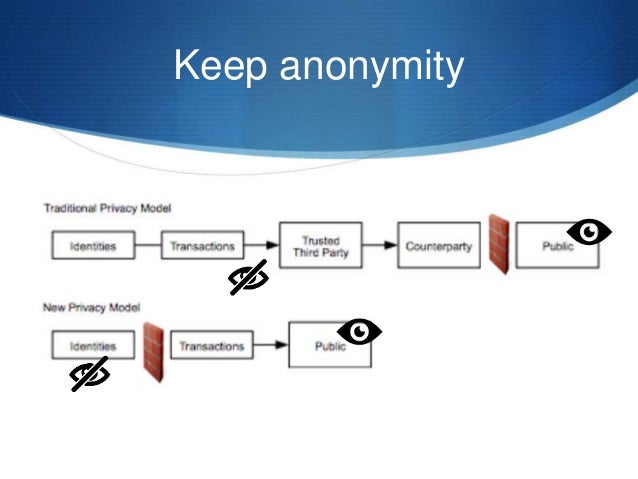 Keep anonymity

Traditional Privacy Model

Identities

Transactions

Trusted Third Party

Counterparty

Public

New Privacy Model

Identities

Transactions

Public